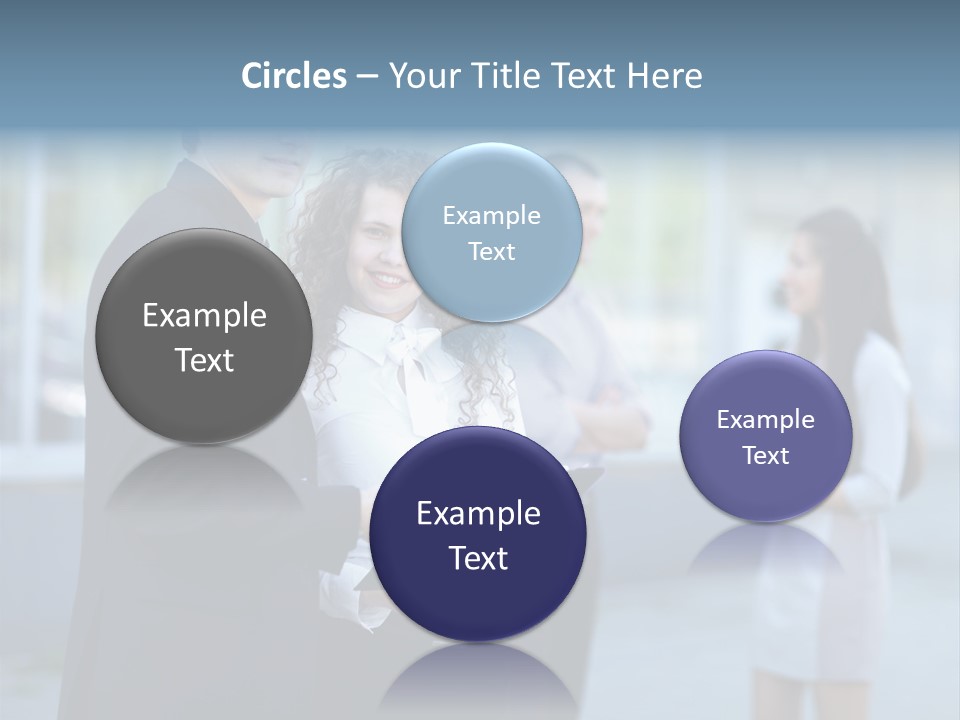 Circles – Your Title Text Here

Example Text

Example Text

Example Text

Example Text